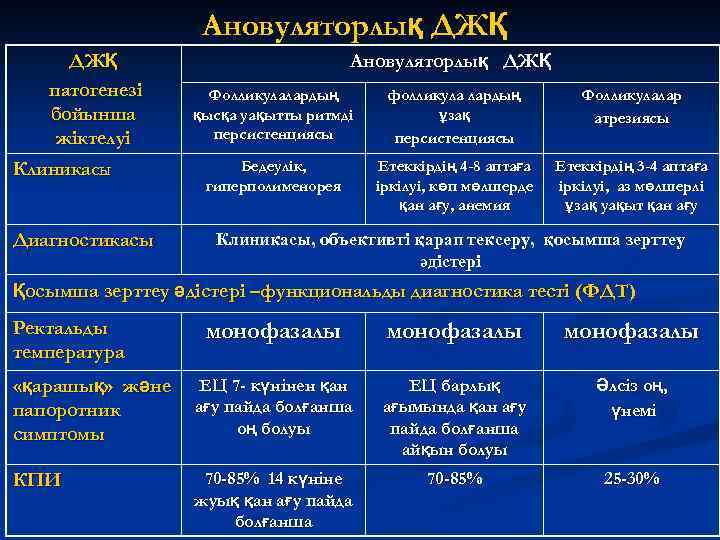 Ановуляторлық ДЖҚ

| ДЖҚ патогенезі бойынша жіктелуі | Ановуляторлық ДЖҚ | | |
|---|---|---|---|
| | Фолликулалардың қысқа уақытты ритмді персистенциясы | фолликула лардың ұзақ персистенциясы | Фолликулалар атрезиясы |
| Клиникасы | Бедеулік, гиперполименорея | Етеккірдің 4-8 аптаға іркілуі, көп мөлшерде қан ағу, анемия | Етеккірдің 3-4 аптаға іркілуі, аз мөлшерлі ұзақ уақыт қан ағу |
| Диагностикасы | Клиникасы, объективті қарап тексеру, қосымша зерттеу әдістері | | |
| Қосымша зерттеу әдістері –функциональды диагностика тесті (ФДТ) | | | |
| Ректальды температура | монофазалы | монофазалы | монофазалы |
| «қарашық» және папоротник симптомы | ЕЦ 7- күнінен қан ағу пайда болғанша оң болуы | ЕЦ барлық ағымында қан ағу пайда болғанша айқын болуы | Әлсіз оң, үнемі |
| КПИ | 70-85% 14 күніне жуық қан ағу пайда болғанша | 70-85% | 25-30% |